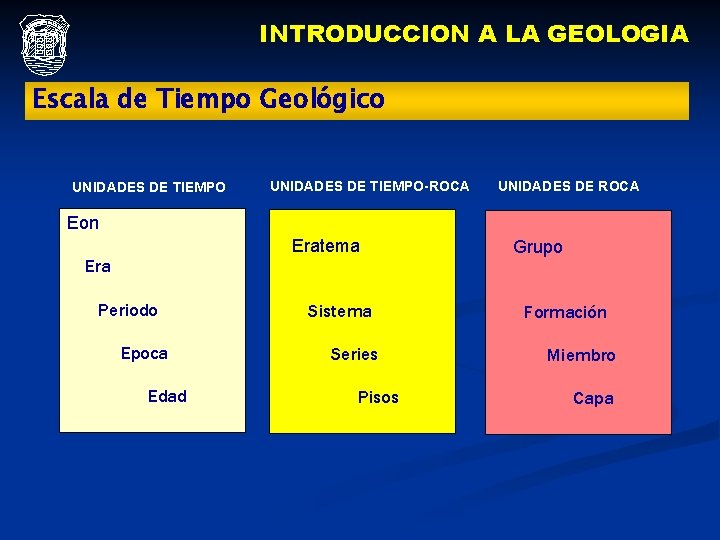 INTRODUCCION A LA GEOLOGIA

Escala de Tiempo Geológico

UNIDADES DE TIEMPO

Eon

Era

Periodo

Epoca

Edad

UNIDADES DE TIEMPO-ROCA

Eratema

Sistema

Series

Pisos

UNIDADES DE ROCA

Grupo

Formación

Miembro

Capa